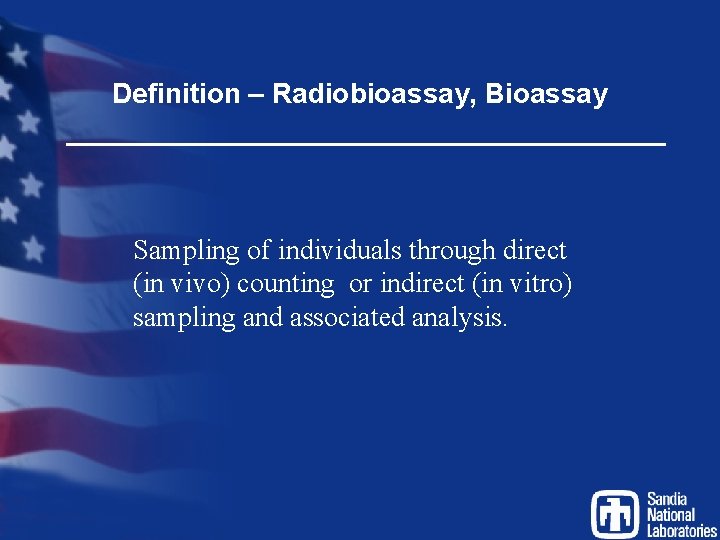 Definition – Radiobioassay, Bioassay

Sampling of individuals through direct (in vivo) counting or indirect (in vitro) sampling and associated analysis.

Sandia National Laboratories